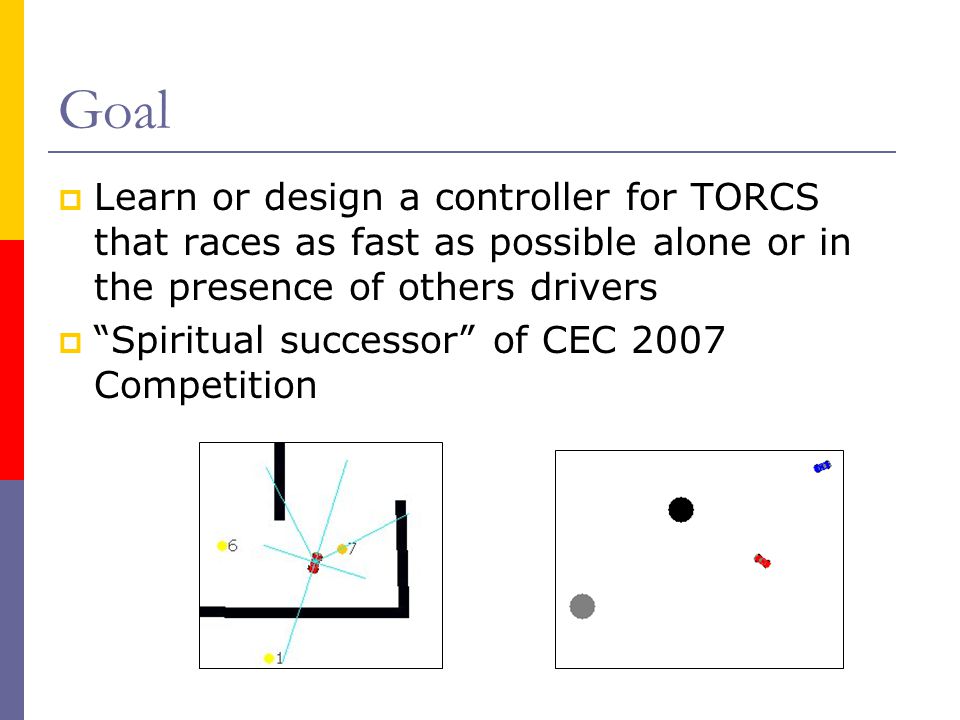 Goal

Learn or design a controller for TORCS that races as fast as possible alone or in the presence of others drivers

“Spiritual successor” of CEC 2007 Competition

6

7

1